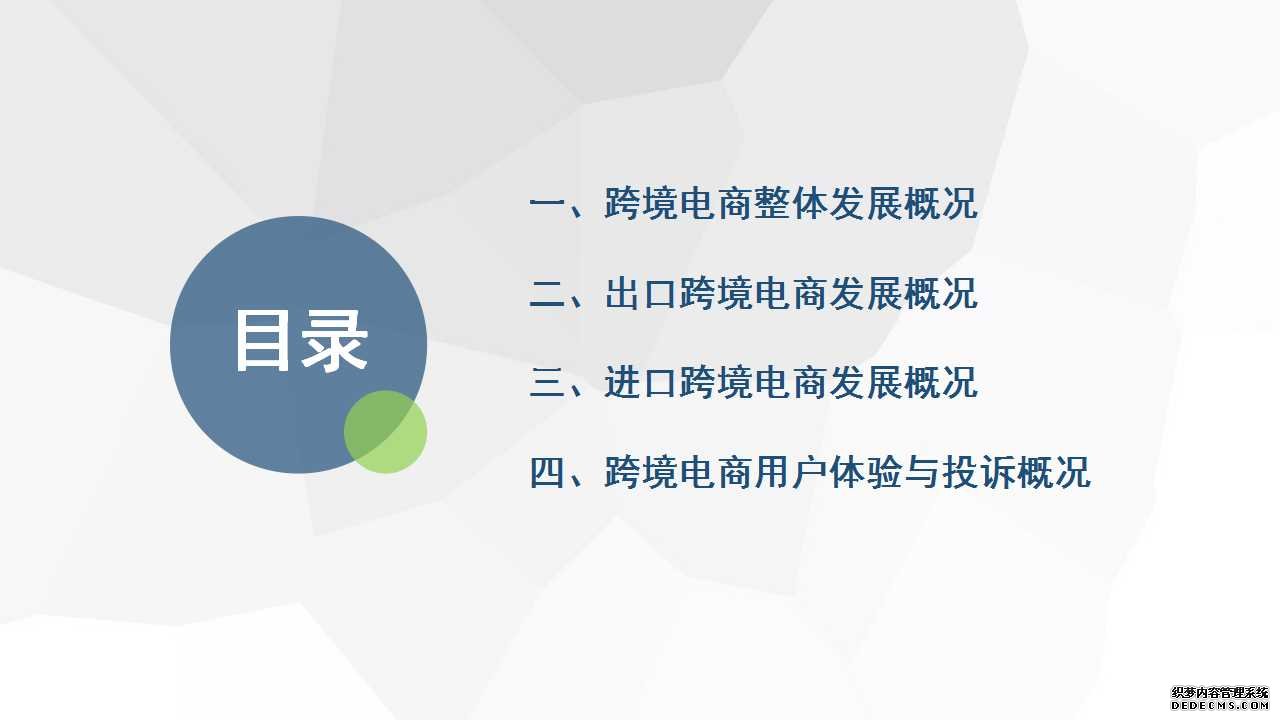 目录

一、跨境电商整体发展概况

二、出口跨境电商发展概况

三、进口跨境电商发展概况

四、跨境电商用户体验与投诉概况

织梦内容管理系统
DEDECMS.COM